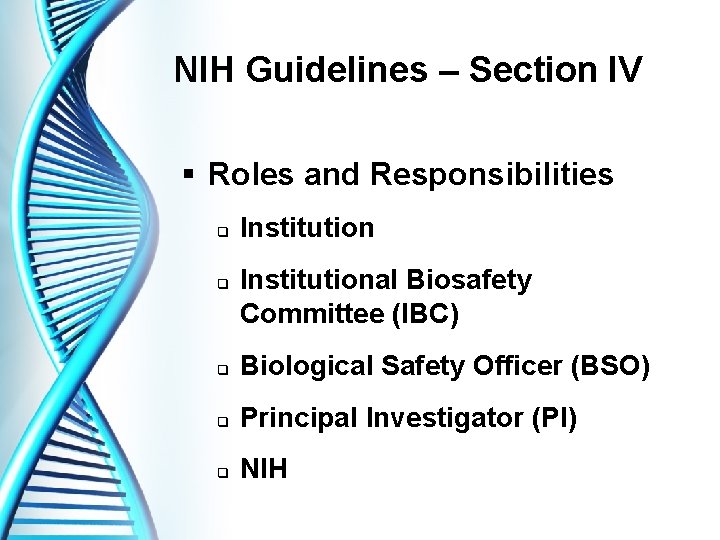 NIH Guidelines – Section IV

▪ Roles and Responsibilities

❑ Institution

❑ Institutional Biosafety Committee (IBC)

❑ Biological Safety Officer (BSO)

❑ Principal Investigator (PI)

❑ NIH